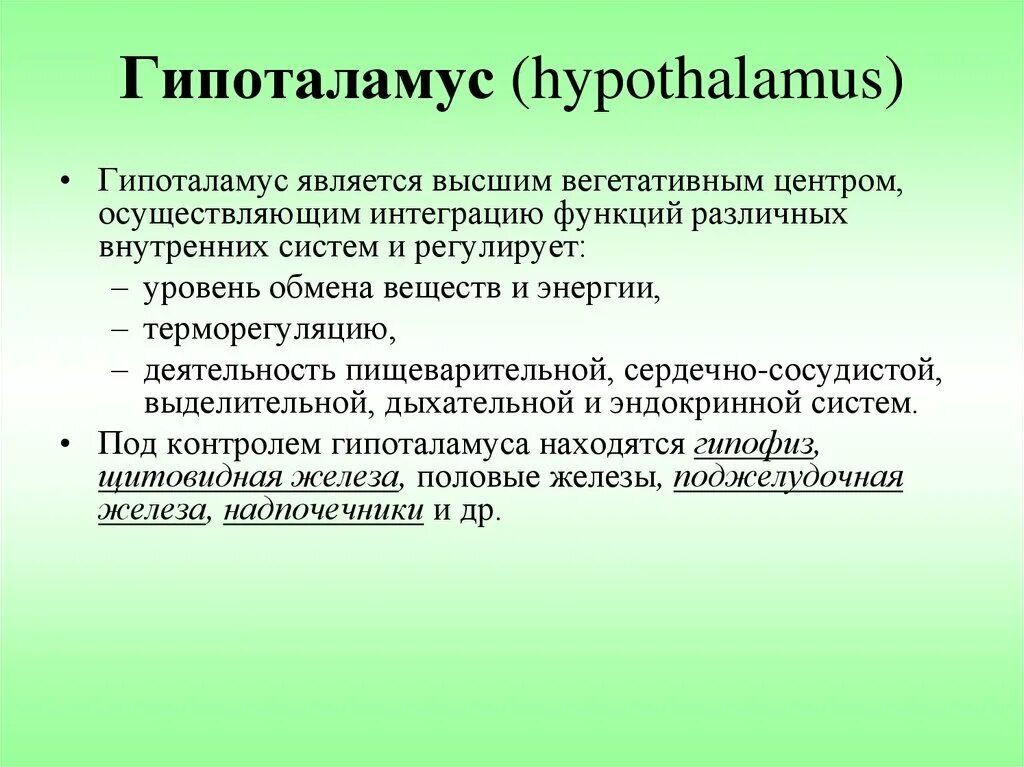 Гипоталамус (hypothalamus)

• Гипоталамус является высшим вегетативным центром, осуществляющим интеграцию функций различных внутренних систем и регулирует:
– уровень обмена веществ и энергии,
– терморегуляцию,
– деятельность пищеварительной, сердечно-сосудистой, выделительной, дыхательной и эндокринной систем.
• Под контролем гипоталамуса находятся гипофиз, щитовидная железа, половые железы, поджелудочная железа, надпочечники и др.